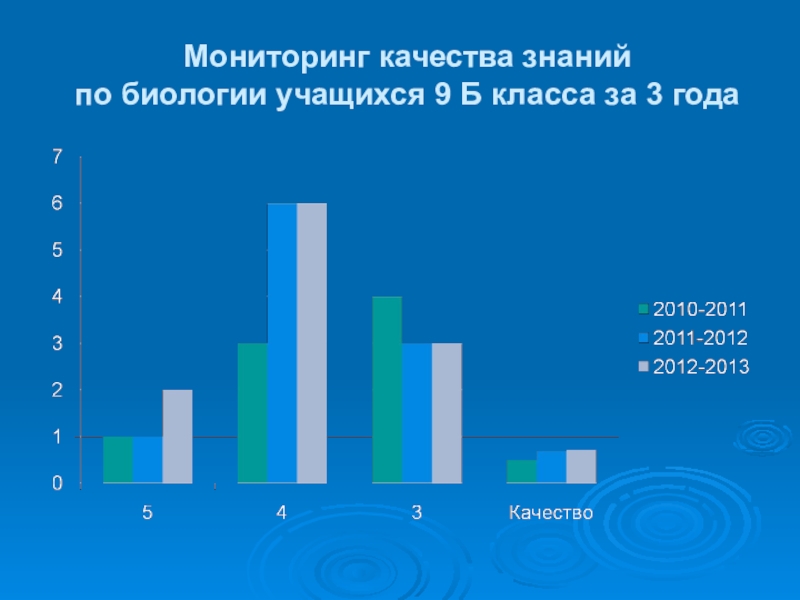 Мониторинг качества знаний
по биологии учащихся 9 Б класса за 3 года

7
6
5
4
3
2
1
0

5
4
3
Качество

2010-2011
2011-2012
2012-2013